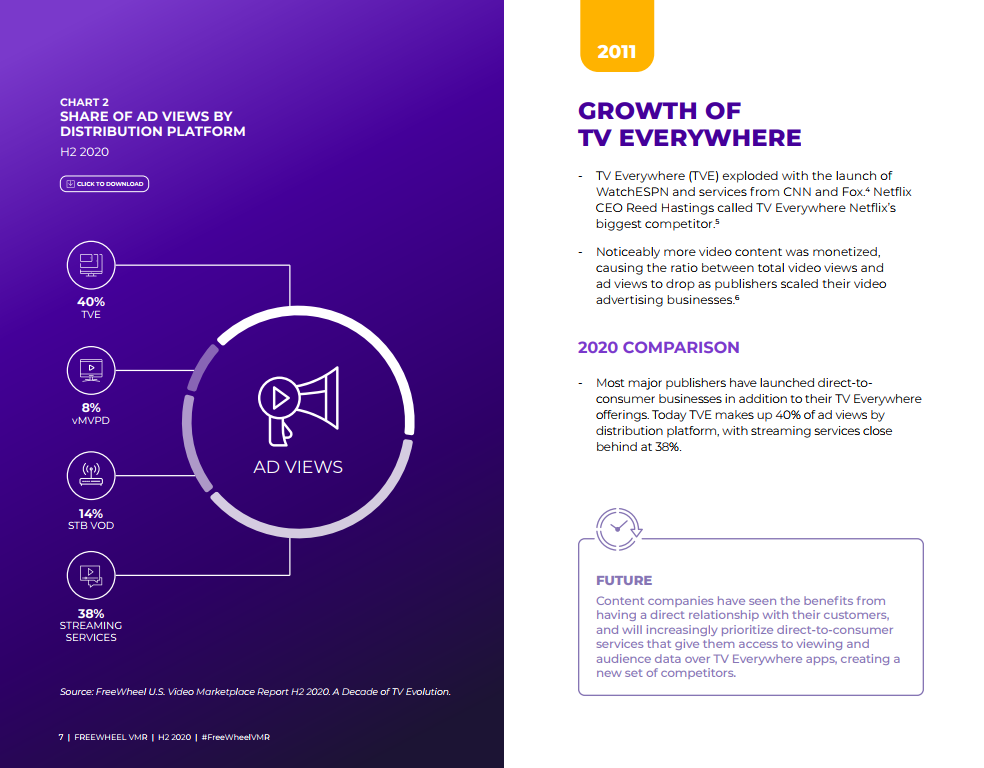 CHART 2
SHARE OF AD VIEWS BY DISTRIBUTION PLATFORM
H2 2020

CLICK TO DOWNLOAD

40%
TVE

8%
vMVPD

14%
STB VOD

38%
STREAMING SERVICES

AD VIEWS

Source: FreeWheel U.S. Video Marketplace Report H2 2020. A Decade of TV Evolution.

7 | FREEWHEEL VMR | H2 2020 | #FreeWheelVMR

2011

GROWTH OF TV EVERYWHERE

- TV Everywhere (TVE) exploded with the launch of WatchESPN and services from CNN and Fox.$^4$ Netflix CEO Reed Hastings called TV Everywhere Netflix's biggest competitor.$^5$

- Noticeably more video content was monetized, causing the ratio between total video views and ad views to drop as publishers scaled their video advertising businesses.$^6$

2020 COMPARISON

- Most major publishers have launched direct-to-consumer businesses in addition to their TV Everywhere offerings. Today TVE makes up 40% of ad views by distribution platform, with streaming services close behind at 38%.

FUTURE
Content companies have seen the benefits from having a direct relationship with their customers, and will increasingly prioritize direct-to-consumer services that give them access to viewing and audience data over TV Everywhere apps, creating a new set of competitors.